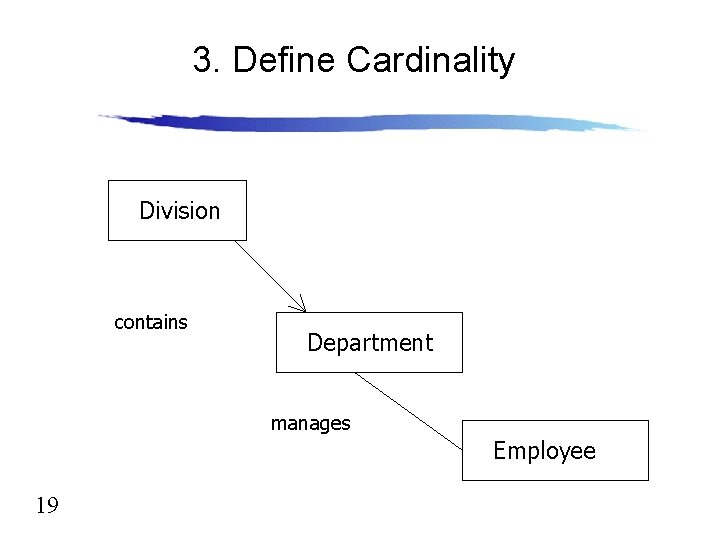 3. Define Cardinality

Division

contains

Department

manages

Employee

19